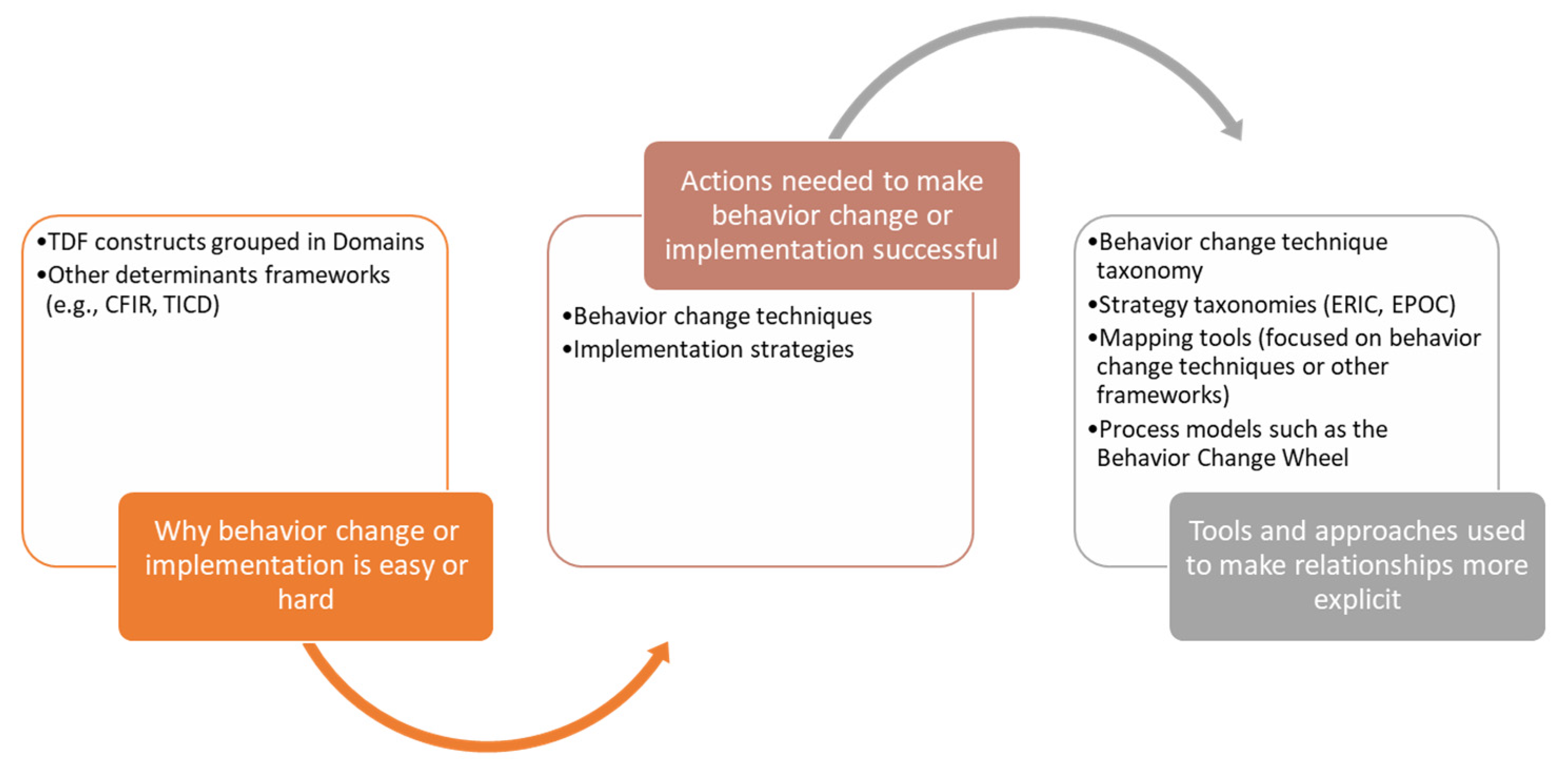 •TDF constructs grouped in Domains
•Other determinants frameworks (e.g., CFIR, TICD)

Why behavior change or implementation is easy or hard

Actions needed to make behavior change or implementation successful

•Behavior change techniques
•Implementation strategies

•Behavior change technique taxonomy
•Strategy taxonomies (ERIC, EPOC)
•Mapping tools (focused on behavior change techniques or other frameworks)
•Process models such as the Behavior Change Wheel

Tools and approaches used to make relationships more explicit